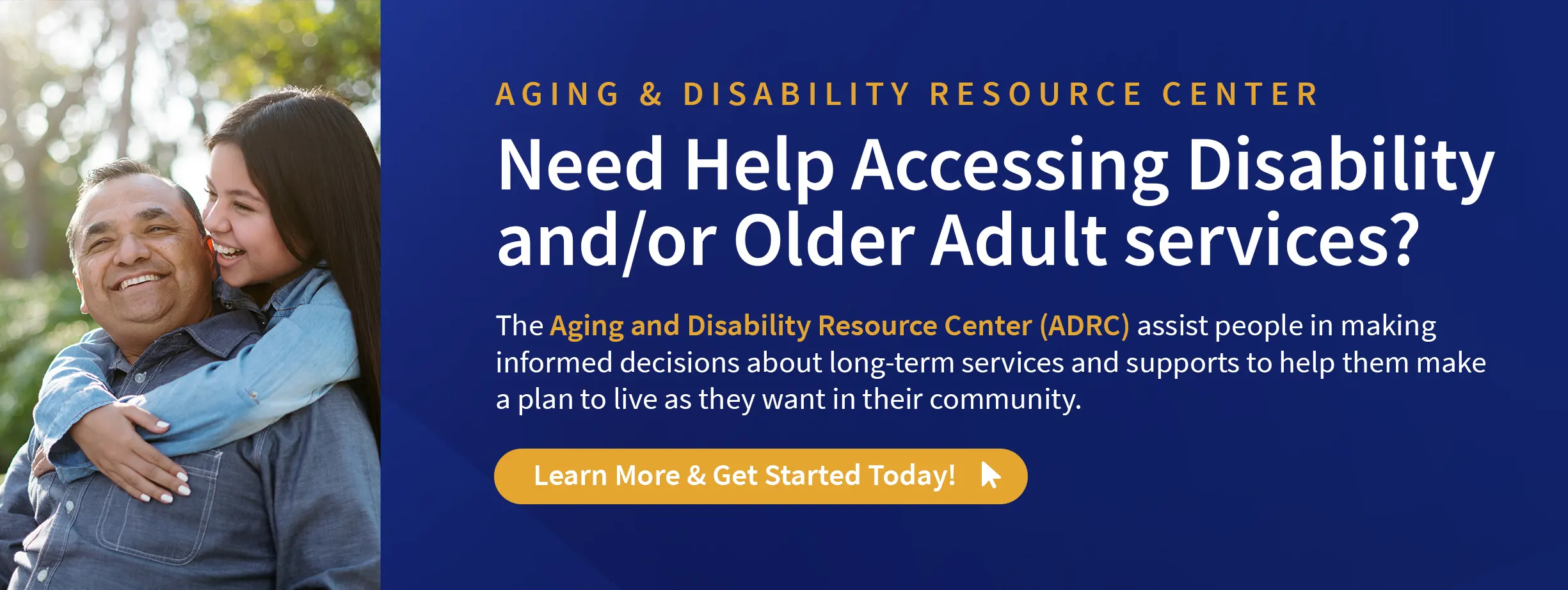 AGING & DISABILITY RESOURCE CENTER

Need Help Accessing Disability and/or Older Adult services?

The Aging and Disability Resource Center (ADRC) assist people in making informed decisions about long-term services and supports to help them make a plan to live as they want in their community.

Learn More & Get Started Today!